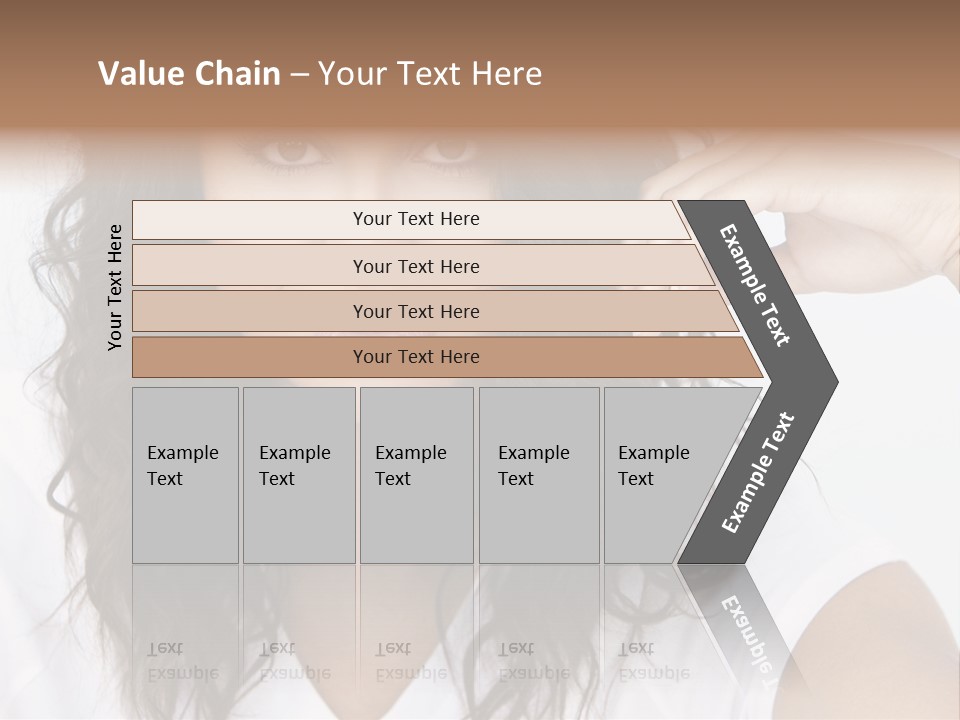 Value Chain – Your Text Here

Your Text Here

Your Text Here

Your Text Here

Your Text Here

Your Text Here

Example Text

Example Text

Example Text

Example Text

Example Text

Example Text

Example Text